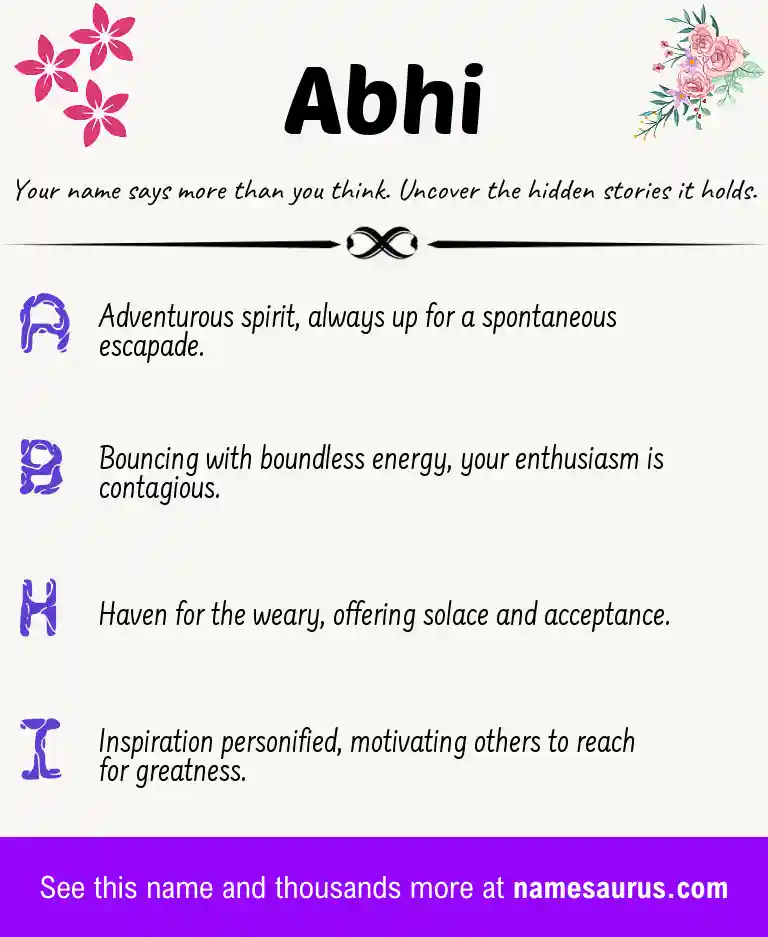 Abhi

Your name says more than you think. Uncover the hidden stories it holds.

A Adventurous spirit, always up for a spontaneous escapade.

B Bouncing with boundless energy, your enthusiasm is contagious.

H Haven for the weary, offering solace and acceptance.

I Inspiration personified, motivating others to reach for greatness.

See this name and thousands more at namesaurus.com